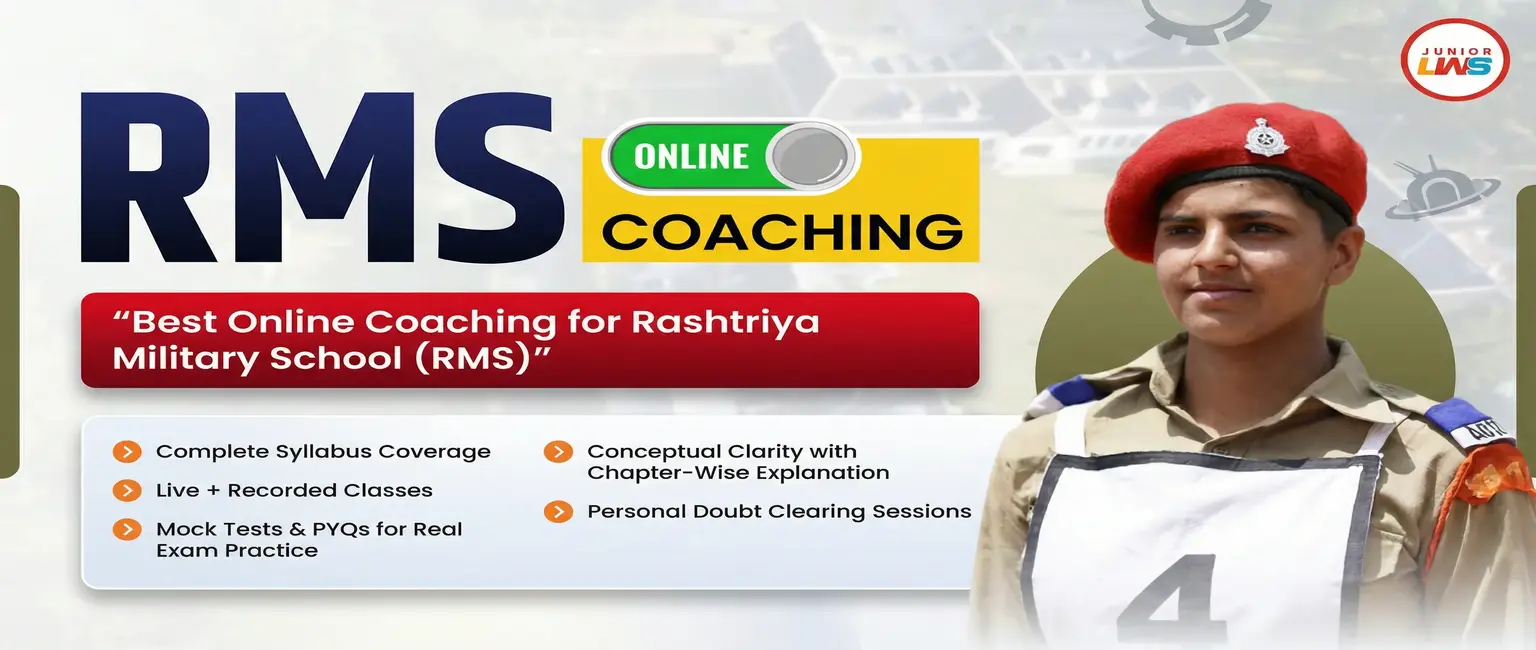 JUNIOR
LWS

RMS

ONLINE
COACHING

"Best Online Coaching for Rashtriya Military School (RMS)"

Complete Syllabus Coverage

Live + Recorded Classes

Mock Tests & PYQs for Real Exam Practice

Conceptual Clarity with Chapter-Wise Explanation

Personal Doubt Clearing Sessions

4